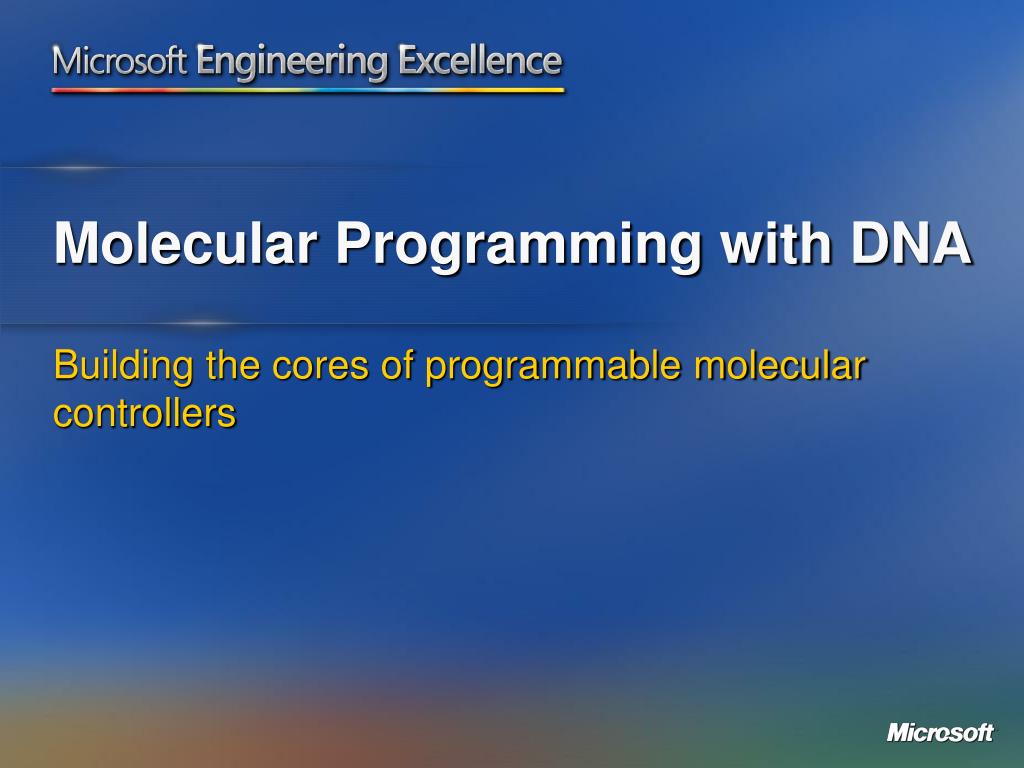 Microsoft Engineering Excellence

Molecular Programming with DNA

Building the cores of programmable molecular controllers

Microsoft